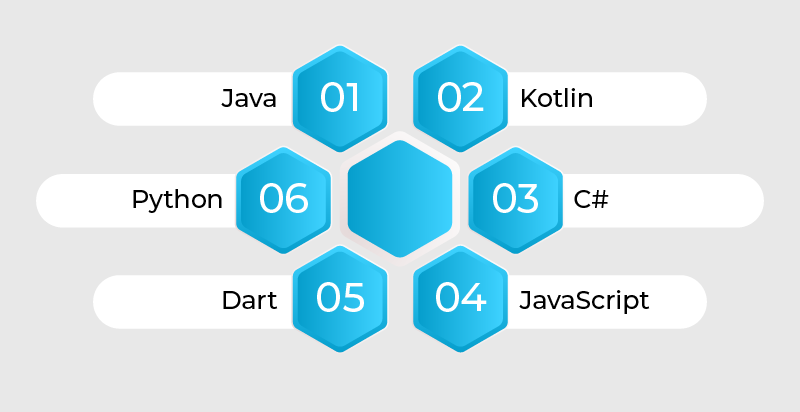 Java 01
02 Kotlin
Python 06
03 C#
Dart 05
04 JavaScript